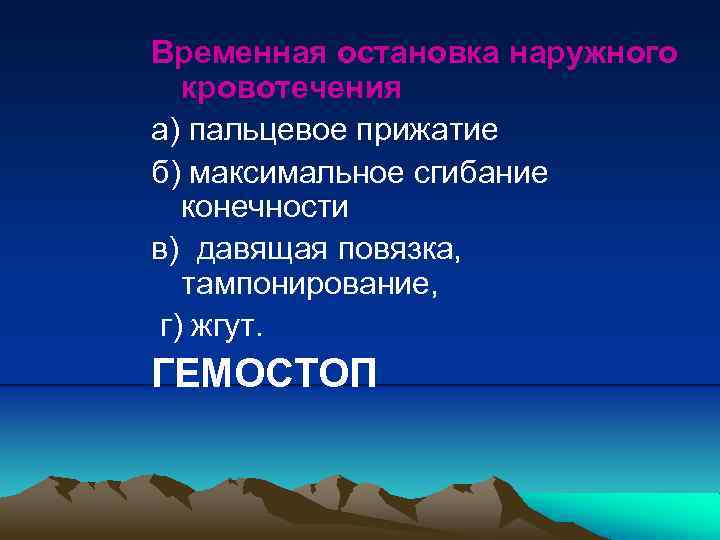 Временная остановка наружного кровотечения

а) пальцевое прижатие

б) максимальное сгибание конечности

в) давящая повязка, тампонирование,

г) жгут.

ГЕМОСТОП